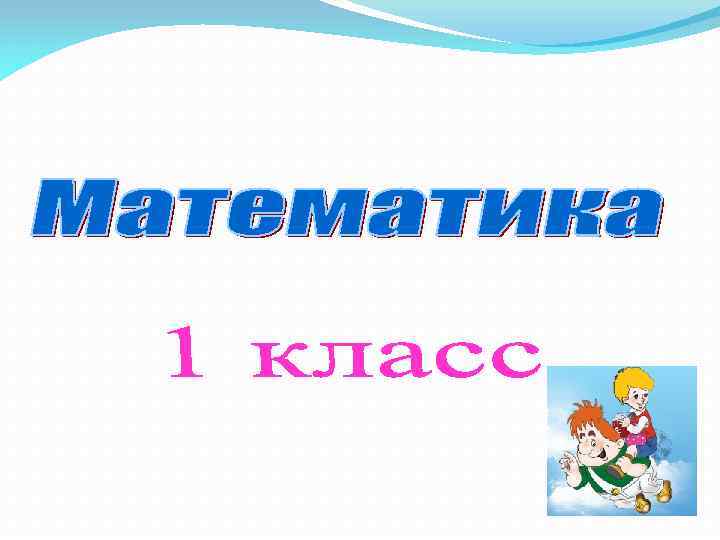 Математика

1 класс